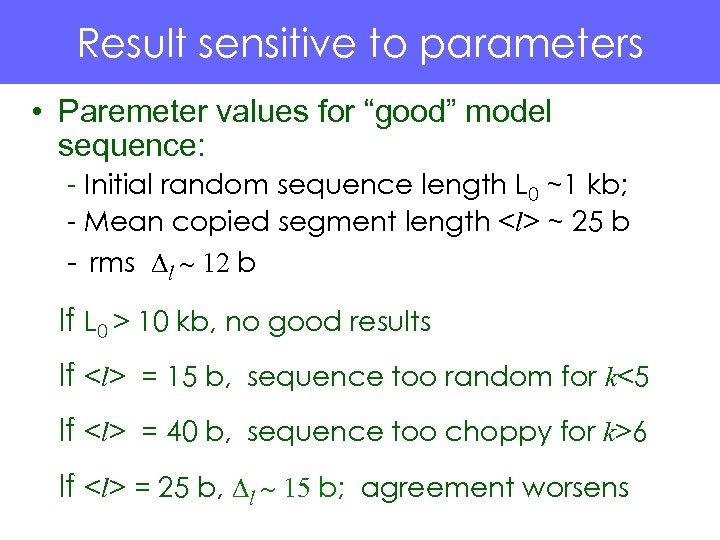 Result sensitive to parameters

• Paremeter values for “good” model sequence:

- Initial random sequence length $L_0$ ~1 kb;
- Mean copied segment length <$l$> ~ 25 b
- rms $\Delta_l \sim 12$ b

If $L_0$ > 10 kb, no good results

If <$l$> = 15 b, sequence too random for $k$<5

If <$l$> = 40 b, sequence too choppy for $k$>6

If <$l$> = 25 b, $\Delta_l \sim 15$ b; agreement worsens